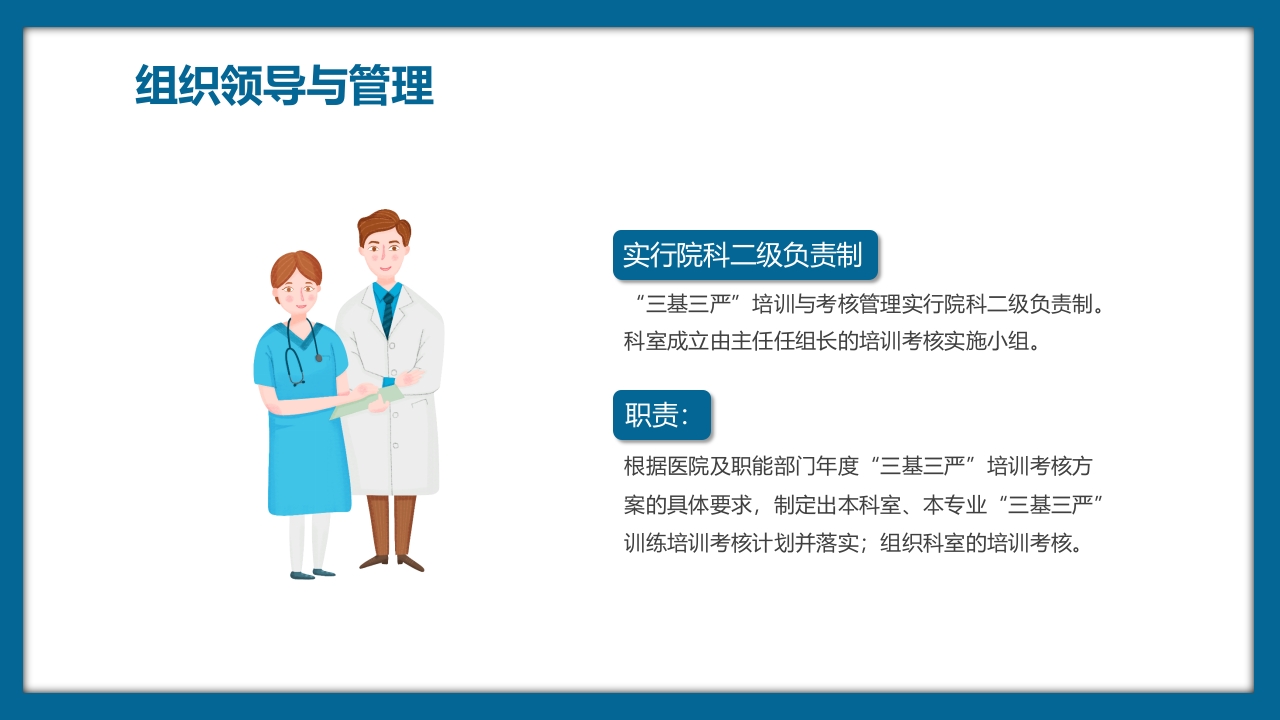 组织领导与管理

实行院科二级负责制

“三基三严”培训与考核管理实行院科二级负责制。科室成立由主任任组长的培训考核实施小组。

职责:

根据医院及职能部门年度“三基三严”培训考核方案的具体要求，制定出本科室、本专业“三基三严”训练培训考核计划并落实；组织科室的培训考核。